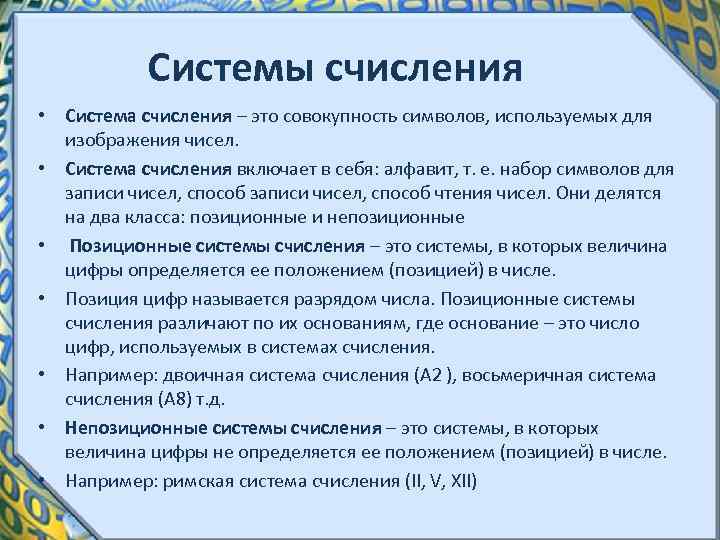 Системы счисления

• Система счисления – это совокупность символов, используемых для изображения чисел.

• Система счисления включает в себя: алфавит, т. е. набор символов для записи чисел, способ записи чисел, способ чтения чисел. Они делятся на два класса: позиционные и непозиционные

• Позиционные системы счисления – это системы, в которых величина цифры определяется ее положением (позицией) в числе.

• Позиция цифр называется разрядом числа. Позиционные системы счисления различают по их основаниям, где основание – это число цифр, используемых в системах счисления.

• Например: двоичная система счисления (А2 ), восьмеричная система счисления (А8) т.д.

• Непозиционные системы счисления – это системы, в которых величина цифры не определяется ее положением (позицией) в числе.

• Например: римская система счисления (II, V, XII)